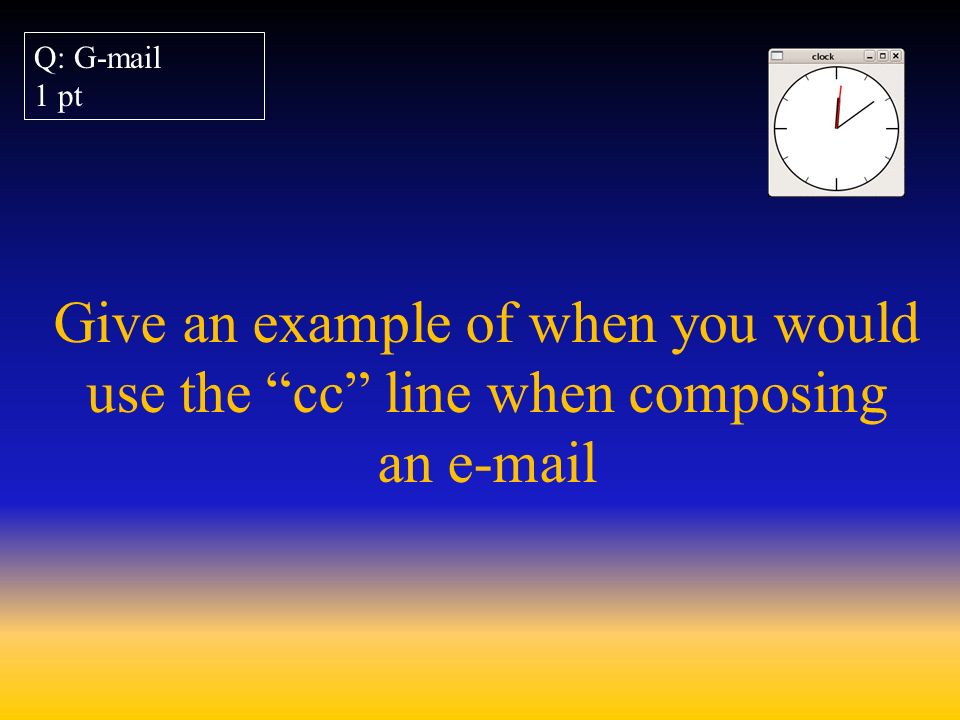 Q: G-mail
1 pt

clock

Give an example of when you would use the “cc” line when composing an e-mail